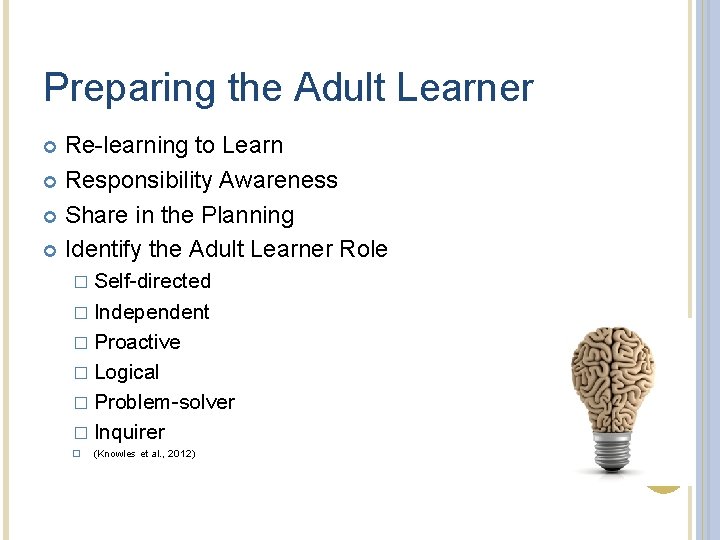 Preparing the Adult Learner

Re-learning to Learn
Responsibility Awareness
Share in the Planning
Identify the Adult Learner Role
Self-directed
Independent
Proactive
Logical
Problem-solver
Inquirer
(Knowles et al., 2012)